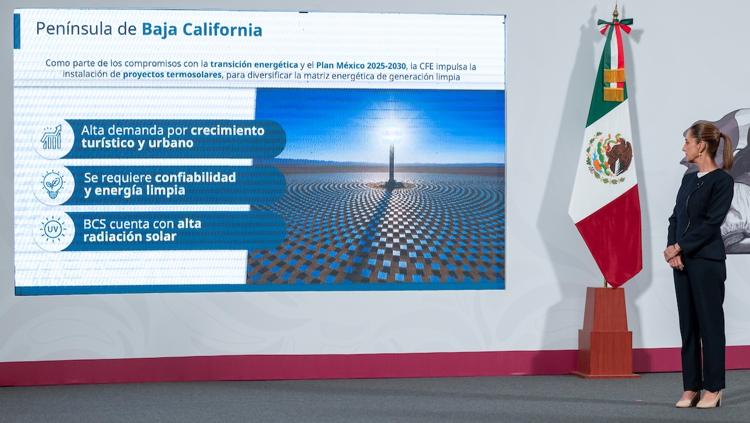 Península de Baja California

Como parte de los compromisos con la transición energética y el Plan México 2025-2030, la CFE impulsa la instalación de proyectos termosolares, para diversificar la matriz energética de generación limpia

Alta demanda por crecimiento turístico y urbano

Se requiere confiabilidad y energía limpia

UV

BCS cuenta con alta radiación solar